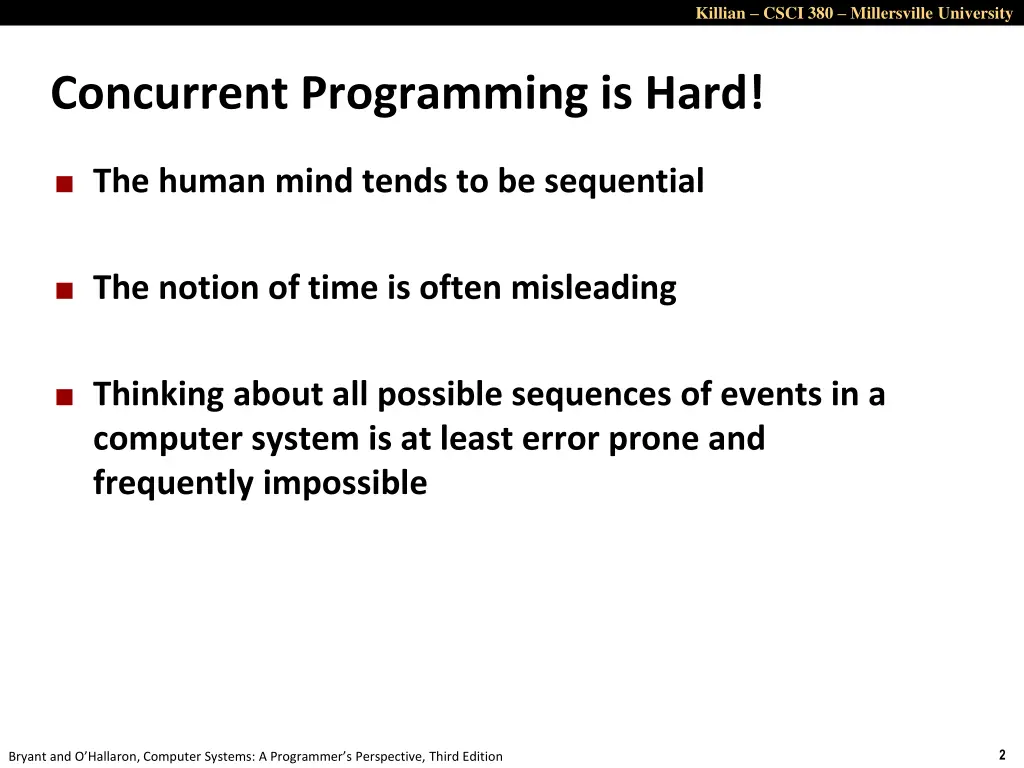 Killian – CSCI 380 – Millersville University

Concurrent Programming is Hard!

■ The human mind tends to be sequential

■ The notion of time is often misleading

■ Thinking about all possible sequences of events in a computer system is at least error prone and frequently impossible

Bryant and O'Hallaron, Computer Systems: A Programmer's Perspective, Third Edition

2